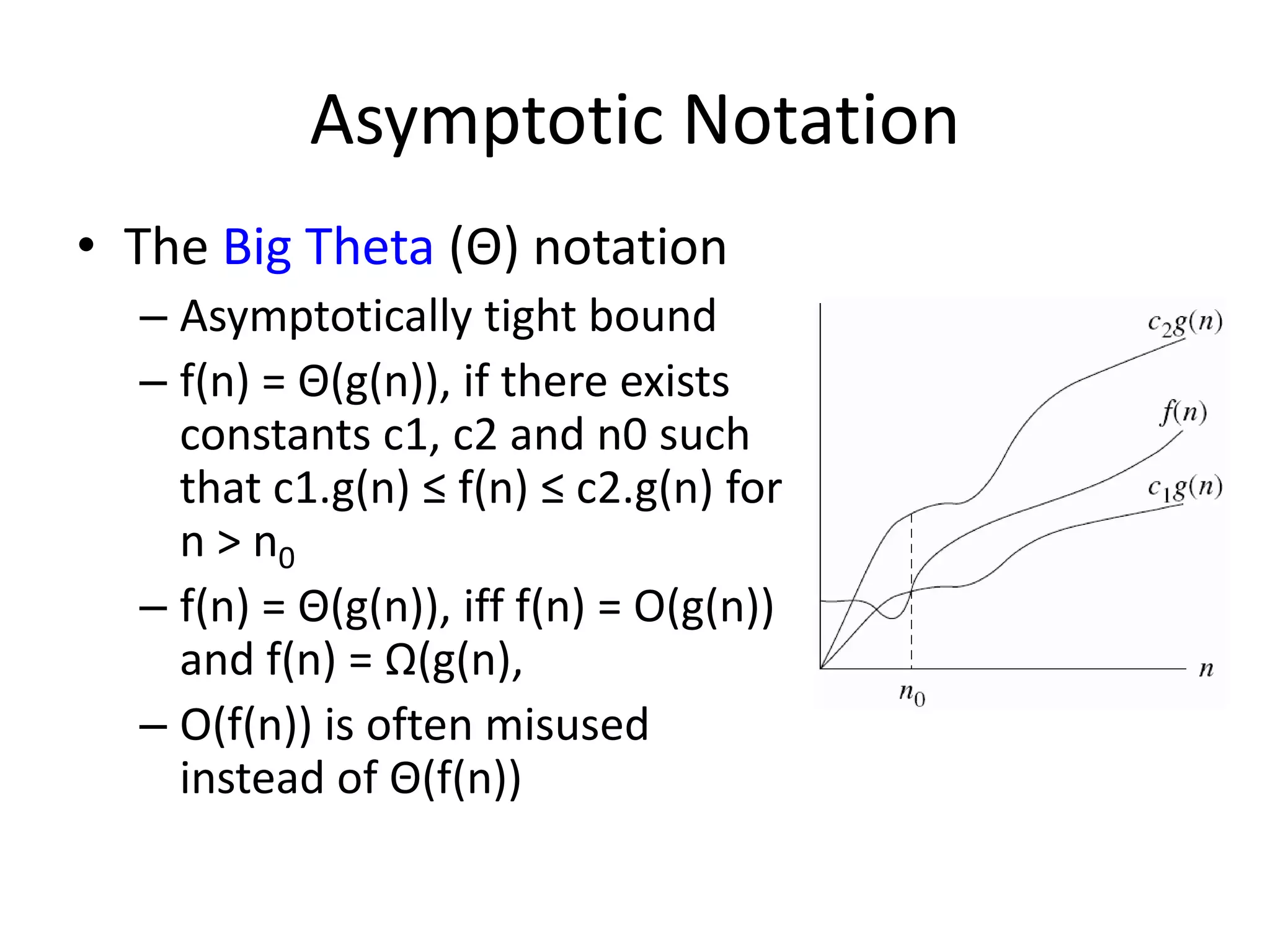 Asymptotic Notation

• The Big Theta (Θ) notation
– Asymptotically tight bound
– f(n) = Θ(g(n)), if there exists constants c1, c2 and n0 such that c1.g(n) ≤ f(n) ≤ c2.g(n) for n > $n_0$
– f(n) = Θ(g(n)), iff f(n) = O(g(n)) and f(n) = Ω(g(n),
– O(f(n)) is often misused instead of Θ(f(n))

$c_2g(n)$
$f(n)$
$c_1g(n)$
$n$
$n_0$